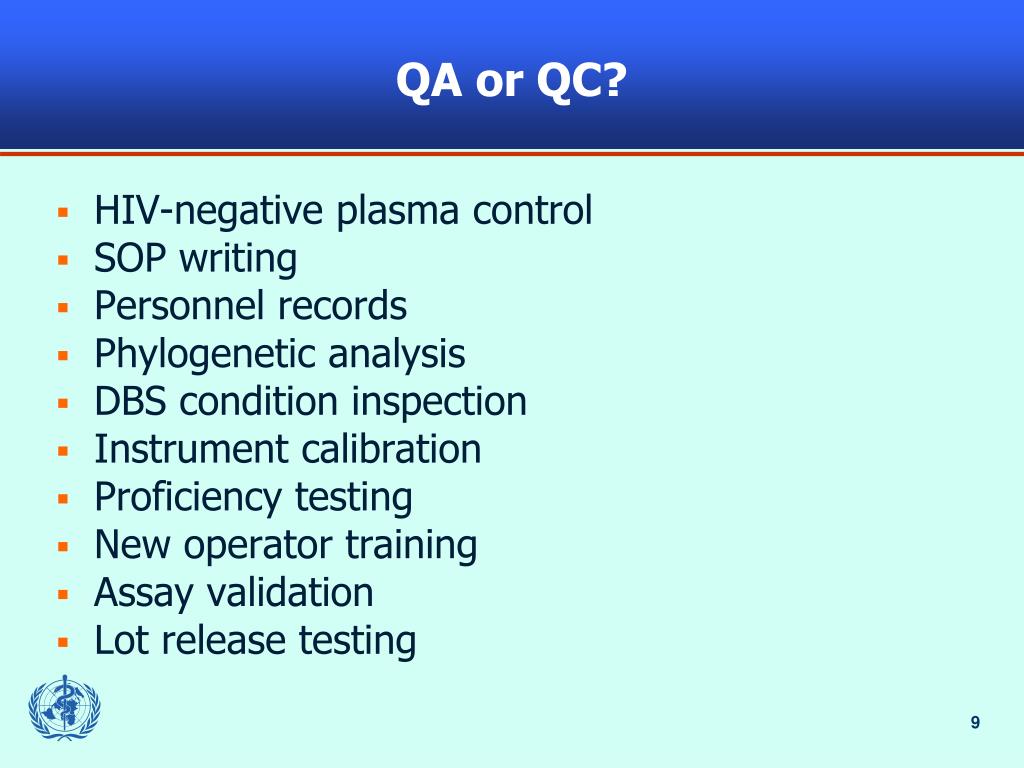 QA or QC?

- HIV-negative plasma control
- SOP writing
- Personnel records
- Phylogenetic analysis
- DBS condition inspection
- Instrument calibration
- Proficiency testing
- New operator training
- Assay validation
- Lot release testing

9